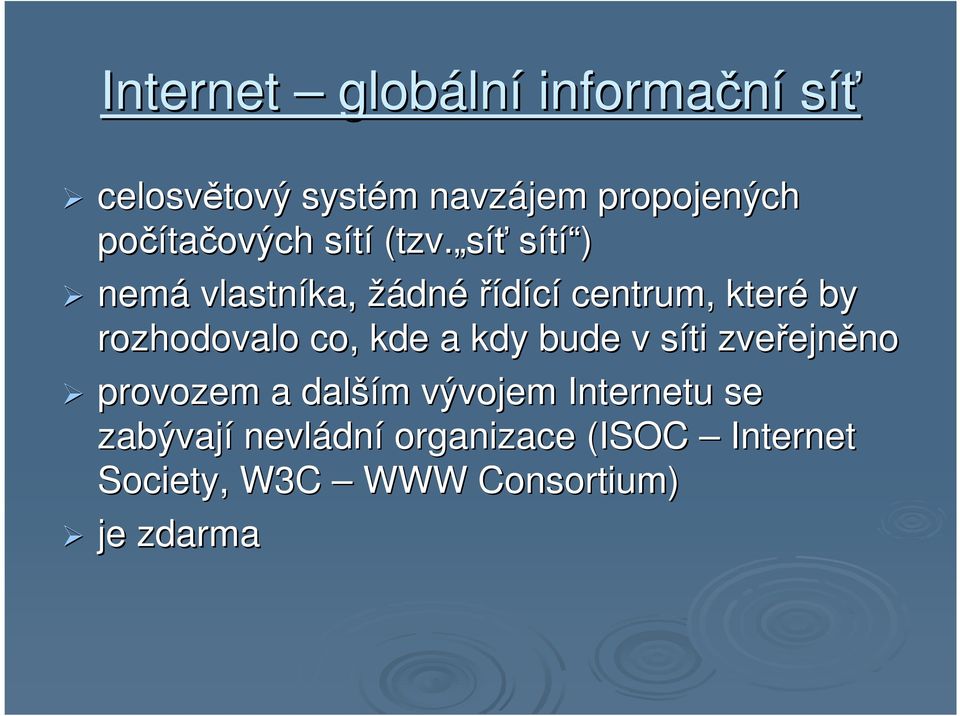 Internet – globální informační síť

➢ celosvětový systém navzájem propojených počítačových sítí (tzv.„síť sítí“)

➢ nemá vlastníka, žádné řídící centrum, které by rozhodovalo co, kde a kdy bude v síti zveřejněno

➢ provozem a dalším vývojem Internetu se zabývají nevládní organizace (ISOC – Internet Society, W3C – WWW Consortium)

➢ je zdarma